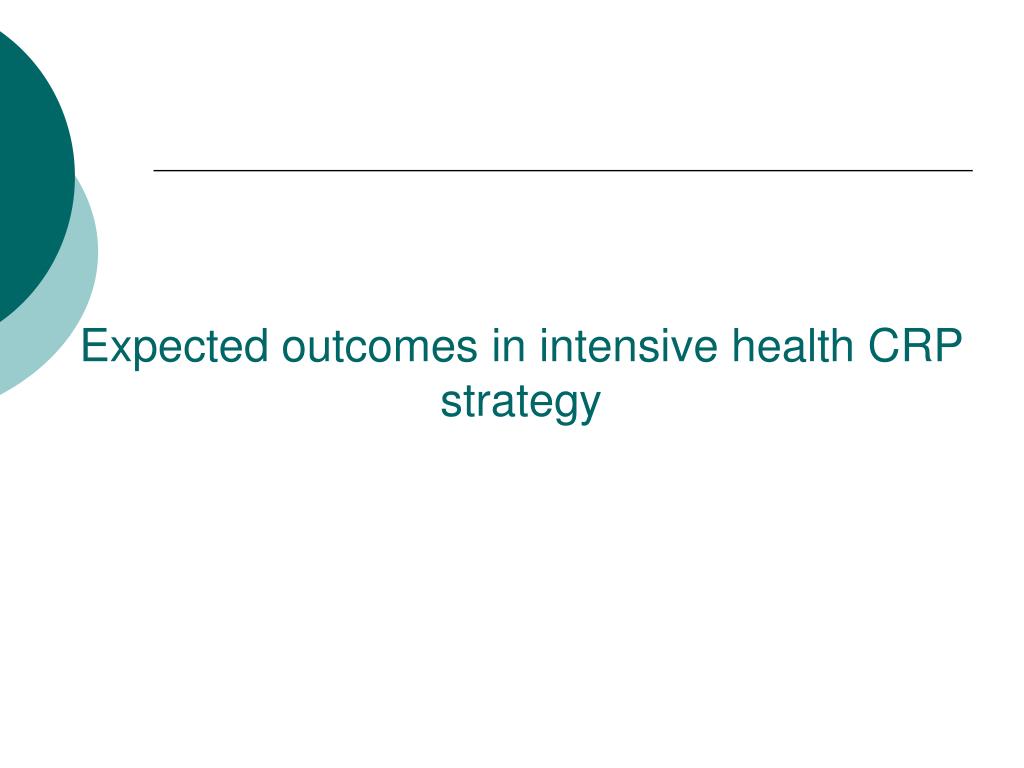 Expected outcomes in intensive health CRP strategy